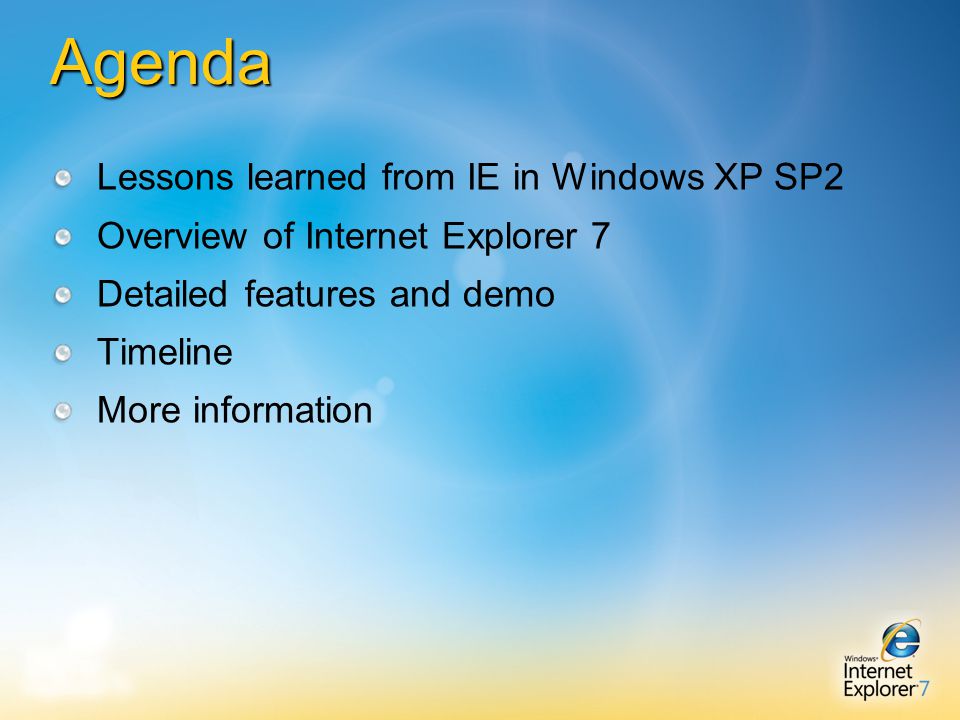 Agenda

Lessons learned from IE in Windows XP SP2

Overview of Internet Explorer 7

Detailed features and demo

Timeline

More information

Windows Internet Explorer 7